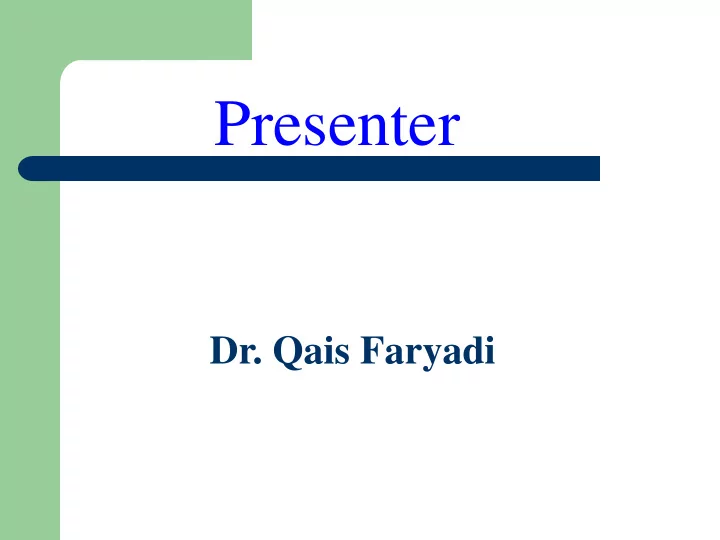 Presenter

Dr. Qais Faryadi